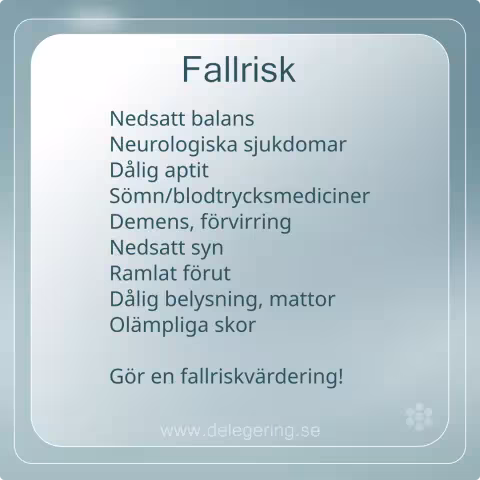 Fallrisk

Nedsatt balans
Neurologiska sjukdomar
Dålig aptit
Sömn/blodtrycksmediciner
Demens, förvirring
Nedsatt syn
Ramlat förut
Dålig belysning, mattor
Olämpliga skor

Gör en fallriskvärdering!

www.delegering.se